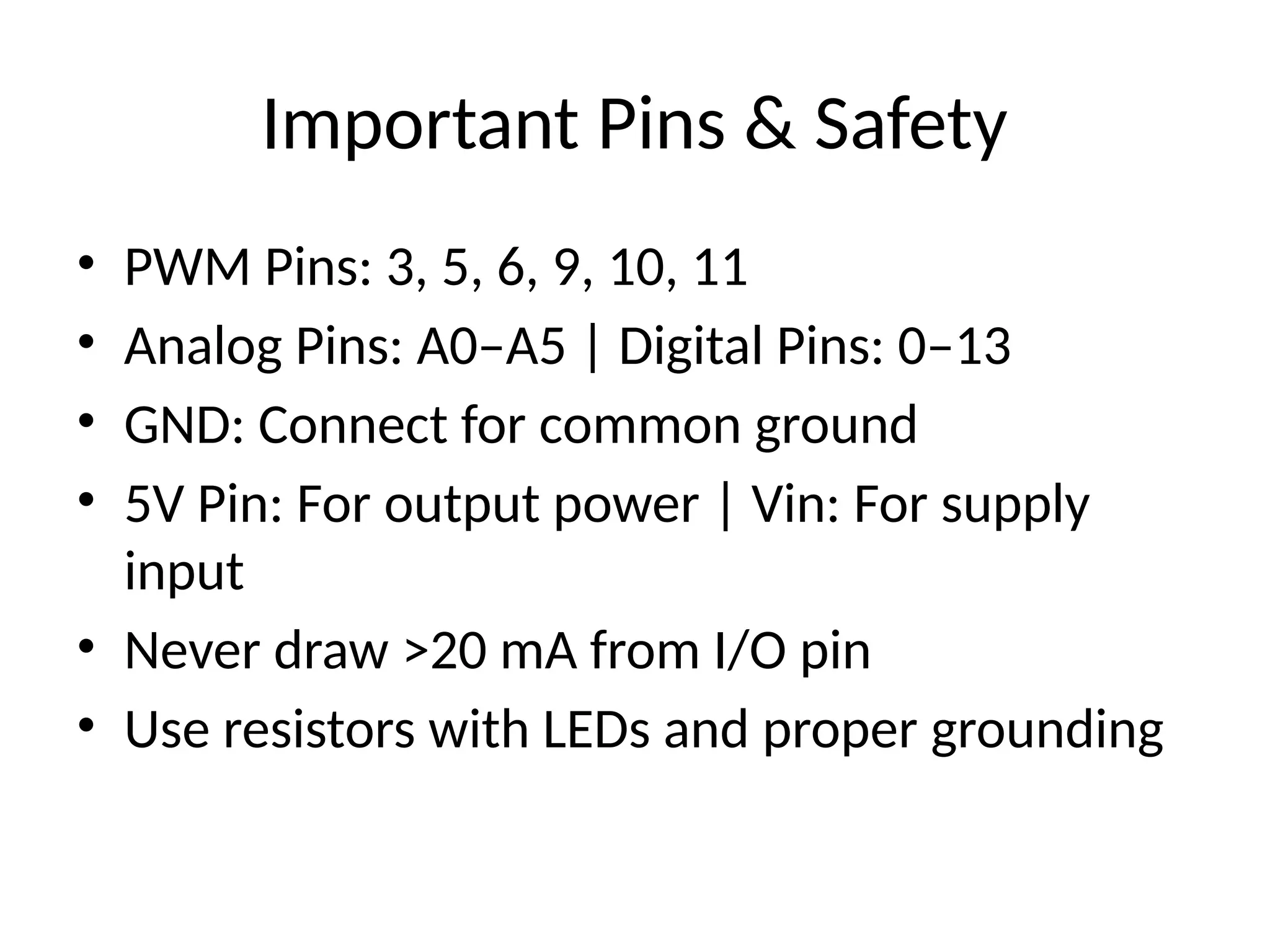 Important Pins & Safety

• PWM Pins: 3, 5, 6, 9, 10, 11
• Analog Pins: A0–A5 | Digital Pins: 0–13
• GND: Connect for common ground
• 5V Pin: For output power | Vin: For supply input
• Never draw >20 mA from I/O pin
• Use resistors with LEDs and proper grounding